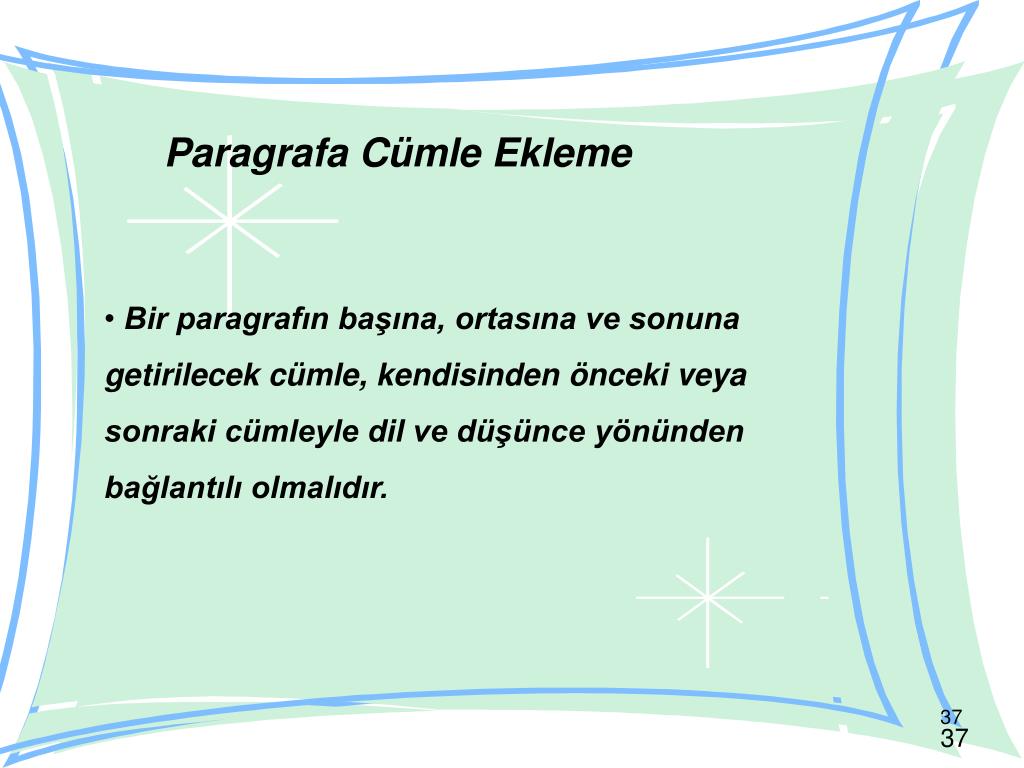 Paragrafa Cümle Ekleme

• Bir paragrafın başına, ortasına ve sonuna getirilecek cümle, kendisinden önceki veya sonraki cümleyle dil ve düşünce yönünden bağlantılı olmalıdır.

37
37